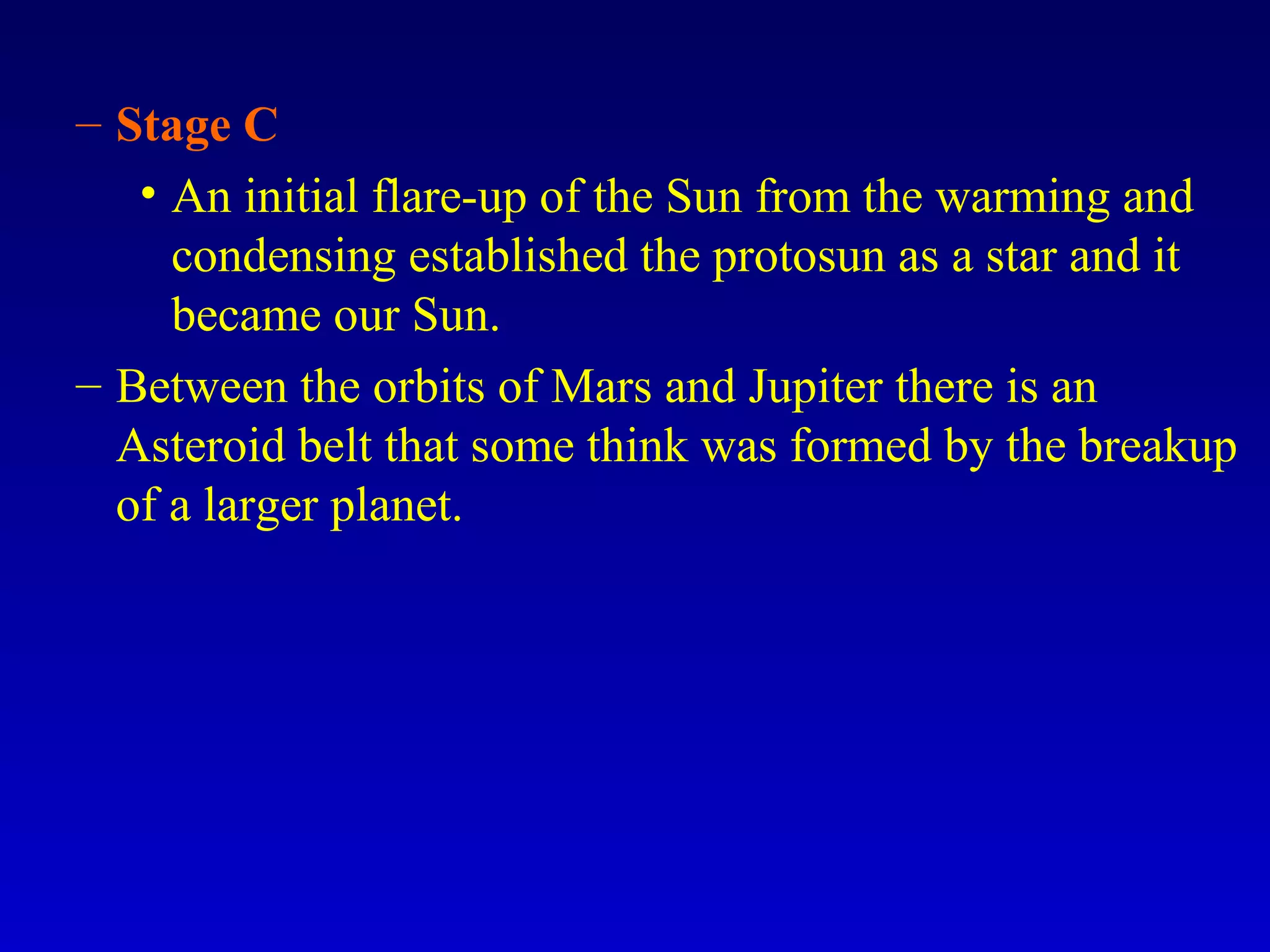 – Stage C

• An initial flare-up of the Sun from the warming and condensing established the protosun as a star and it became our Sun.

– Between the orbits of Mars and Jupiter there is an Asteroid belt that some think was formed by the breakup of a larger planet.